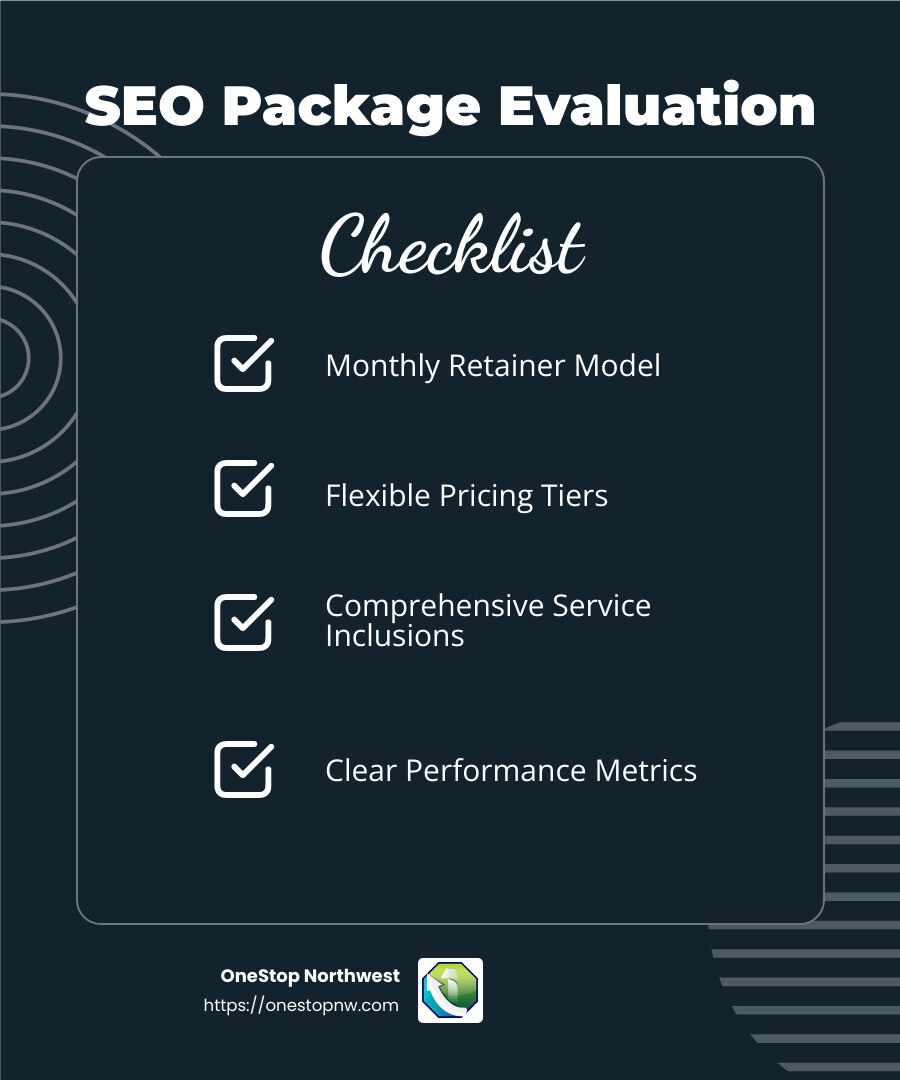 SEO Package Evaluation

Checklist

Monthly Retainer Model

Flexible Pricing Tiers

Comprehensive Service Inclusions

Clear Performance Metrics

OneStop Northwest
https://onestopnw.com